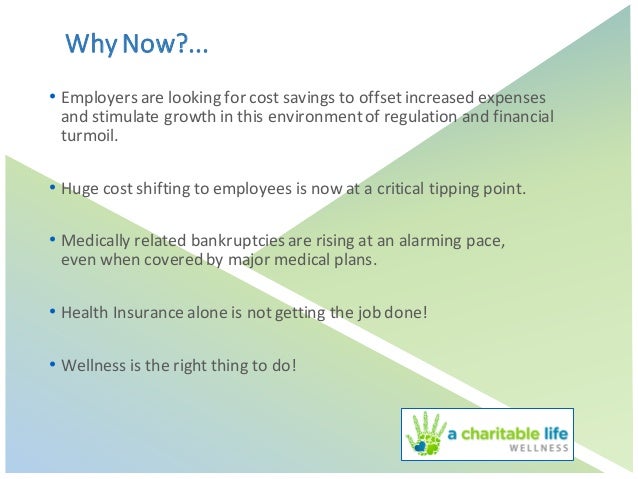 Why Now?...

• Employers are looking for cost savings to offset increased expenses and stimulate growth in this environment of regulation and financial turmoil.

• Huge cost shifting to employees is now at a critical tipping point.

• Medically related bankruptcies are rising at an alarming pace, even when covered by major medical plans.

• Health Insurance alone is not getting the job done!

• Wellness is the right thing to do!

a charitable life
WELLNESS